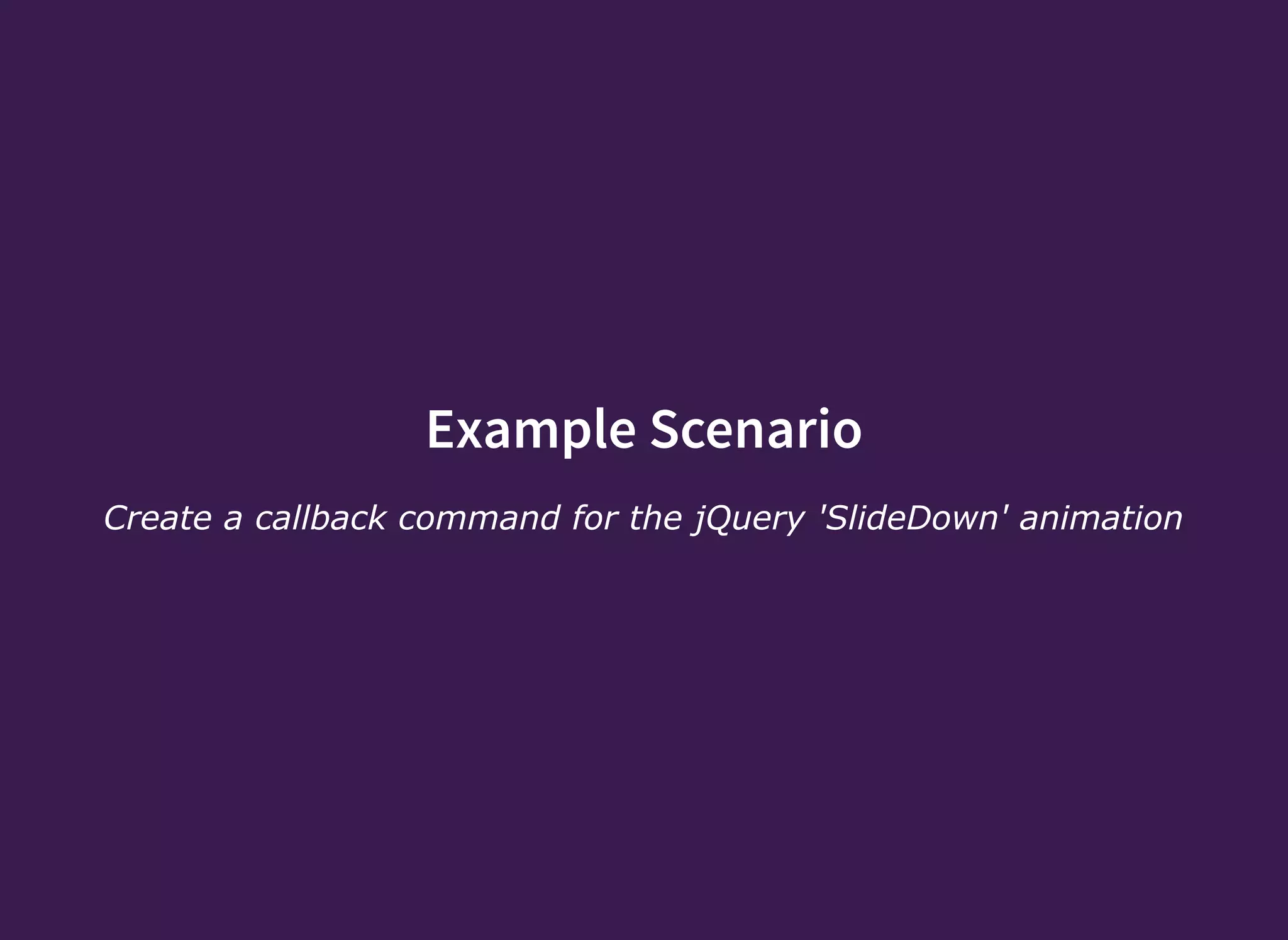 Example Scenario

Create a callback command for the jQuery 'SlideDown' animation